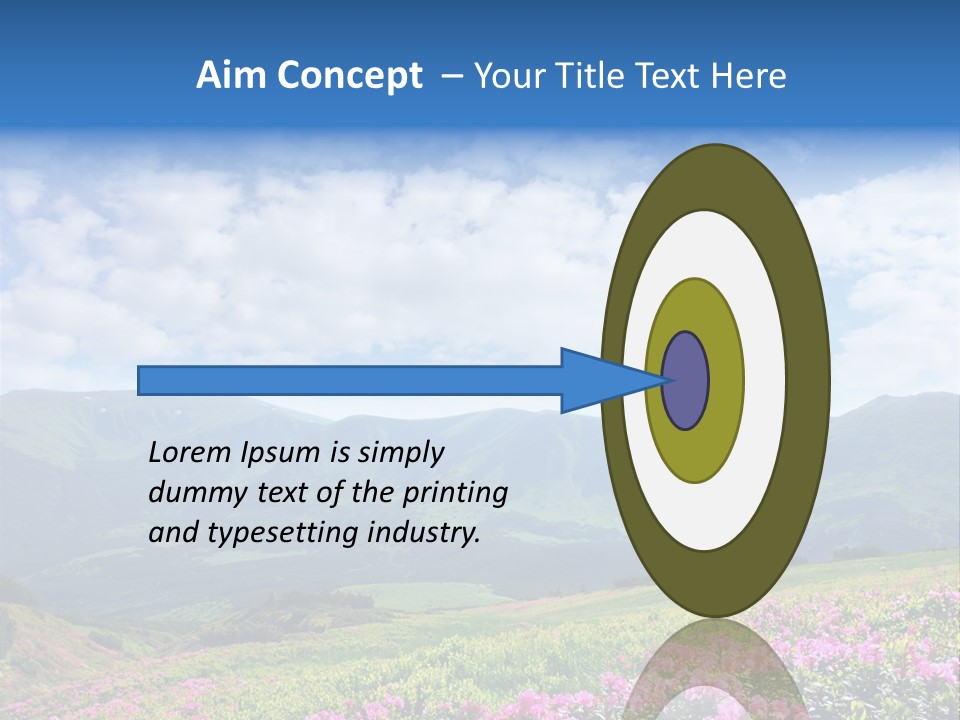 Aim Concept – Your Title Text Here

Lorem Ipsum is simply dummy text of the printing and typesetting industry.